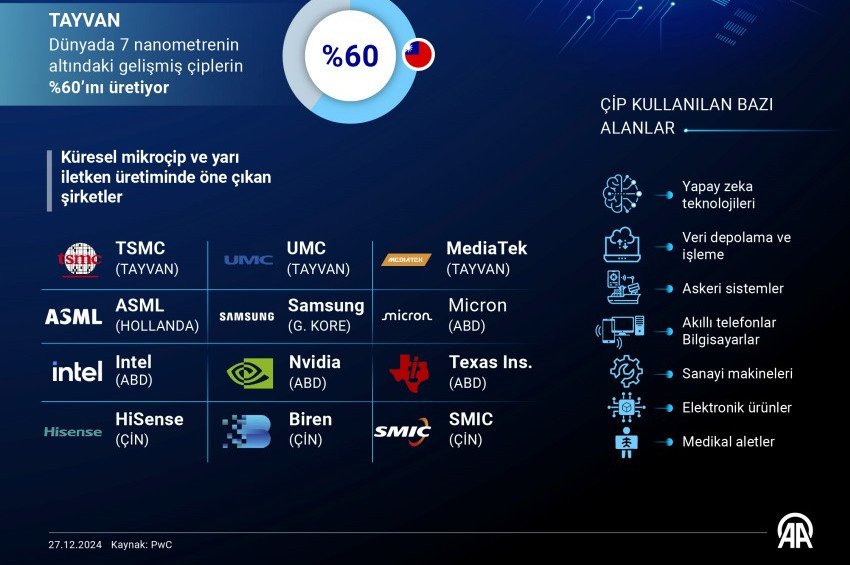 TAYVAN
Dünyada 7 nanometrenin altındaki gelişmiş çiplerin %60'ını üretiyor

%60

Küresel mikroçip ve yarı iletken üretiminde öne çıkan şirketler

| | | |
|---|---|---|
| tsmc TSMC (TAYVAN) | UMC UMC (TAYVAN) | MEDIATEK MediaTek (TAYVAN) |
| ASML ASML (HOLLANDA) | SAMSUNG Samsung (G. KORE) | micron Micron (ABD) |
| intel Intel (ABD) | Nvidia (ABD) | Texas Ins. (ABD) |
| Hisense HiSense (ÇİN) | Biren (ÇİN) | SMIC SMIC (ÇİN) |

ÇİP KULLANILAN BAZI ALANLAR

Yapay zeka teknolojileri
Veri depolama ve işleme
Askeri sistemler
Akıllı telefonlar Bilgisayarlar
Sanayi makineleri
Elektronik ürünler
Medikal aletler

27.12.2024 Kaynak: PwC

AA